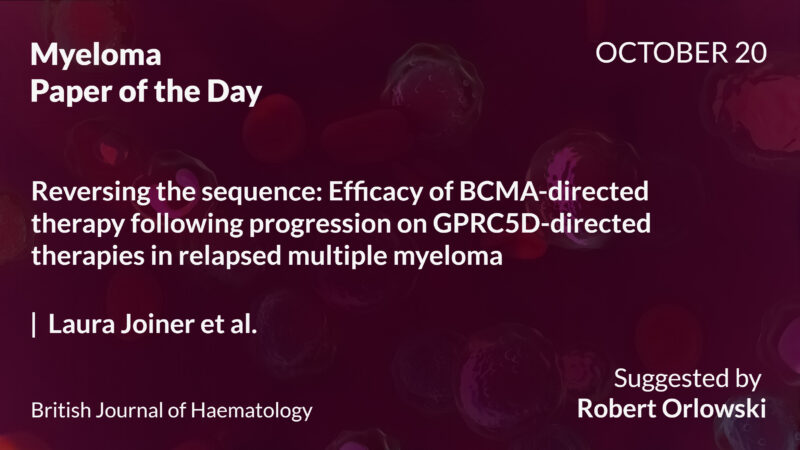 Myeloma
Paper of the Day

OCTOBER 20

Reversing the sequence: Efficacy of BCMA-directed therapy following progression on GPRC5D-directed therapies in relapsed multiple myeloma

| Laura Joiner et al.

British Journal of Haematology

Suggested by
Robert Orlowski